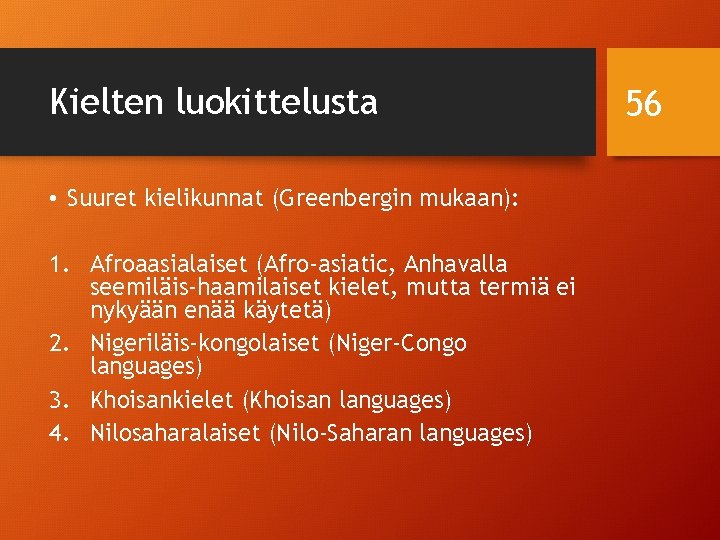 Kielten luokittelusta

56

• Suuret kielikunnat (Greenbergin mukaan):

1. Afroaasialaiset (Afro-asiatic, Anhavalla seemiläis-haamilaiset kielet, mutta termiä ei nykyään enää käytetä)
2. Nigeriläis-kongolaiset (Niger-Congo languages)
3. Khoisankielet (Khoisan languages)
4. Nilosaharalaiset (Nilo-Saharan languages)